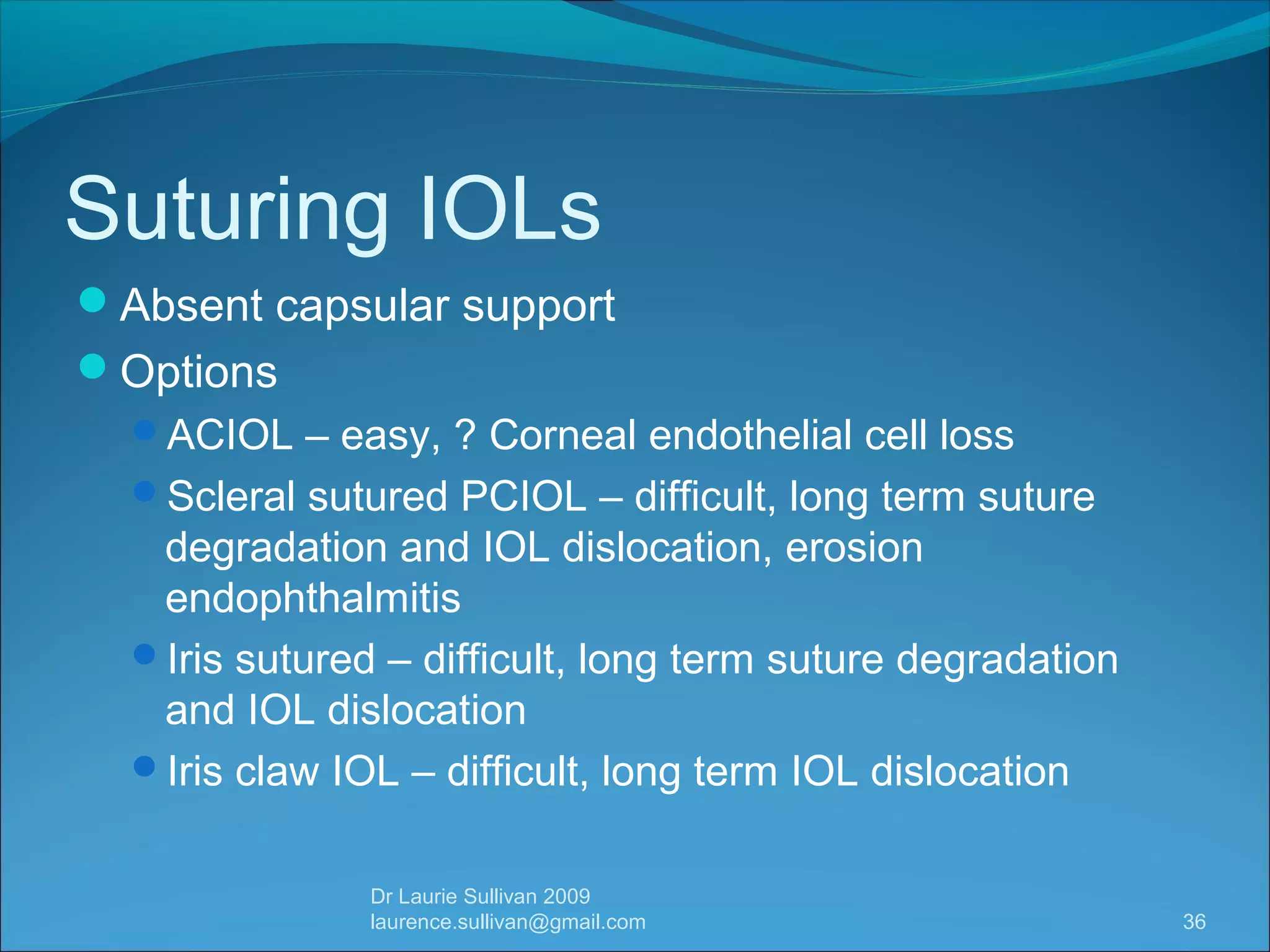 Suturing IOLs

Absent capsular support

Options

ACIOL – easy, ? Corneal endothelial cell loss

Scleral sutured PCIOL – difficult, long term suture degradation and IOL dislocation, erosion endophthalmitis

Iris sutured – difficult, long term suture degradation and IOL dislocation

Iris claw IOL – difficult, long term IOL dislocation

Dr Laurie Sullivan 2009
laurence.sullivan@gmail.com

36